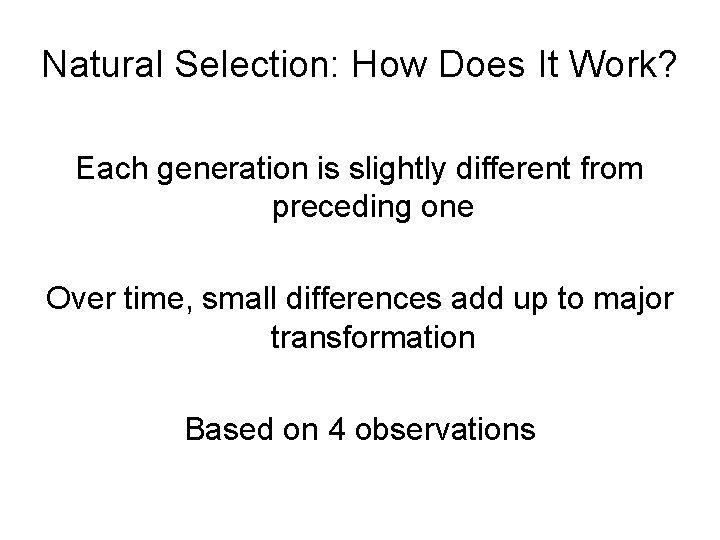 Natural Selection: How Does It Work?

Each generation is slightly different from preceding one

Over time, small differences add up to major transformation

Based on 4 observations